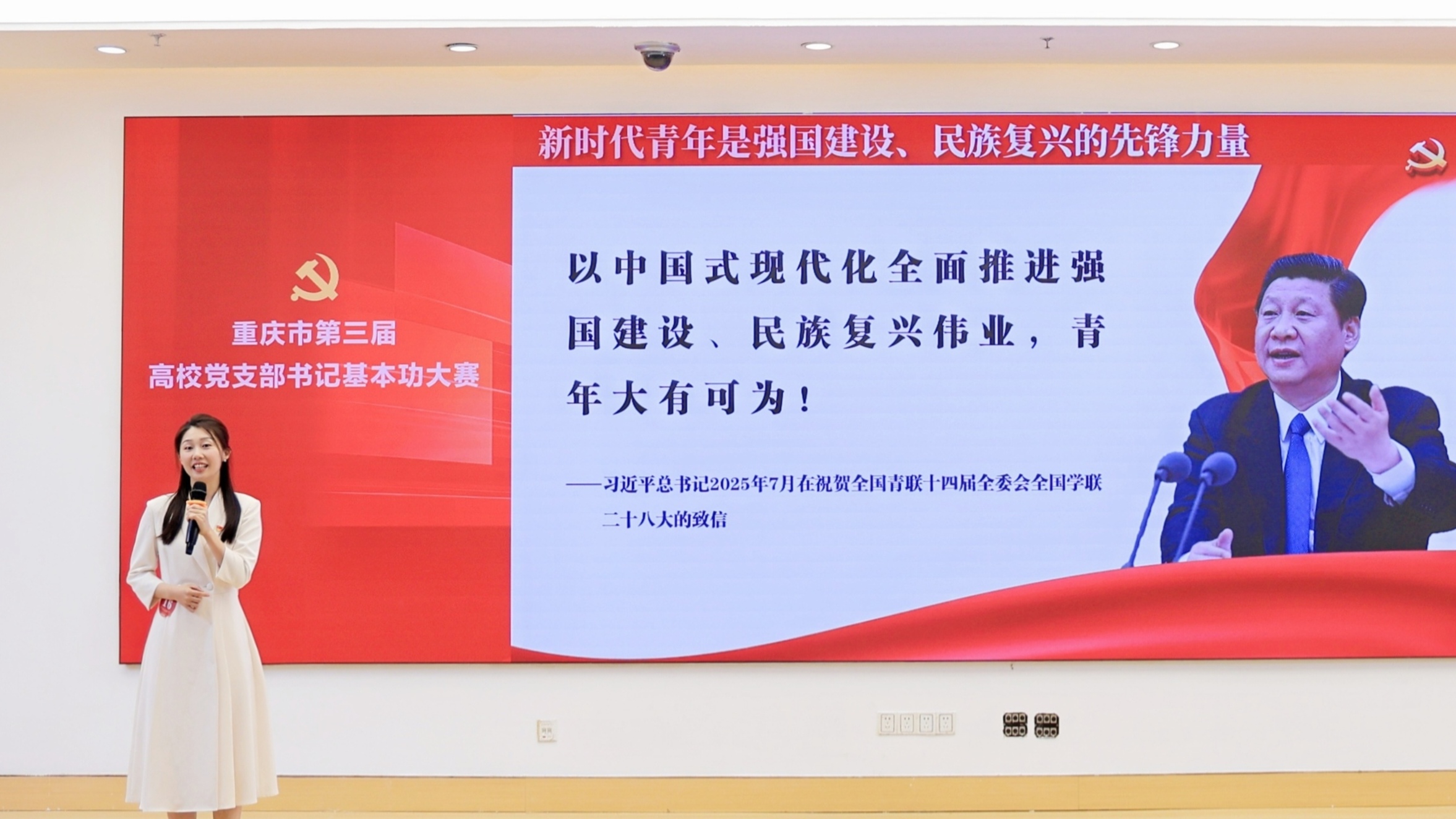 重庆市第三届
高校党支部书记基本功大赛

新时代青年是强国建设、民族复兴的先锋力量

以中国式现代化全面推进强国建设、民族复兴伟业，青年大有可为！

——习近平总书记2025年7月在祝贺全国青联十四届全委会全国学联二十八大的致信